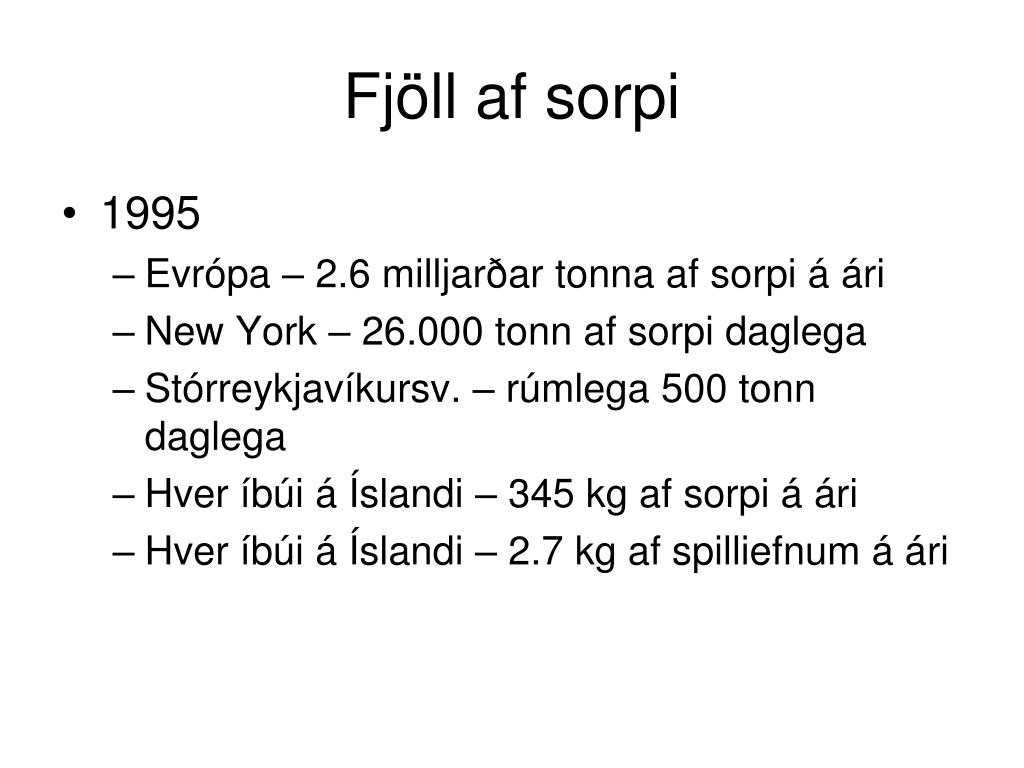 Fjöll af sorpi

• 1995
– Evrópa – 2.6 milljarðar tonna af sorpi á ári
– New York – 26.000 tonn af sorpi daglega
– Stórreykjavíkursv. – rúmlega 500 tonn daglega
– Hver íbúi á Íslandi – 345 kg af sorpi á ári
– Hver íbúi á Íslandi – 2.7 kg af spilliefnum á ári